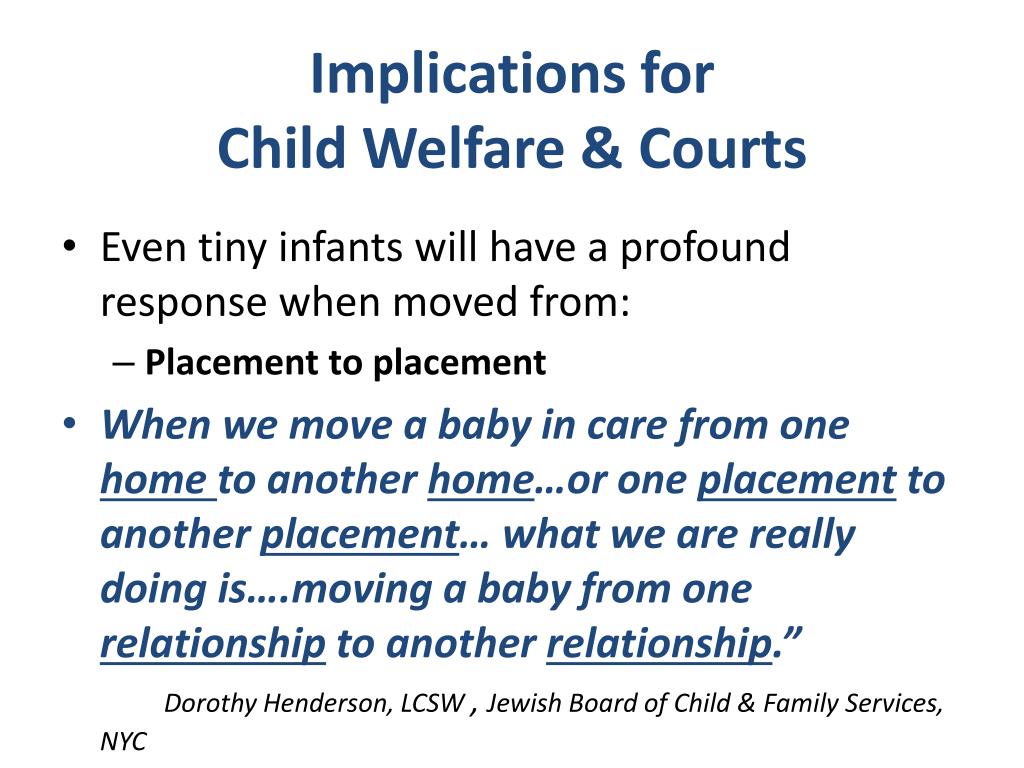 Implications for
Child Welfare & Courts

• Even tiny infants will have a profound response when moved from:
– Placement to placement

• When we move a baby in care from one home to another home…or one placement to another placement… what we are really doing is….moving a baby from one relationship to another relationship.”

Dorothy Henderson, LCSW , Jewish Board of Child & Family Services, NYC